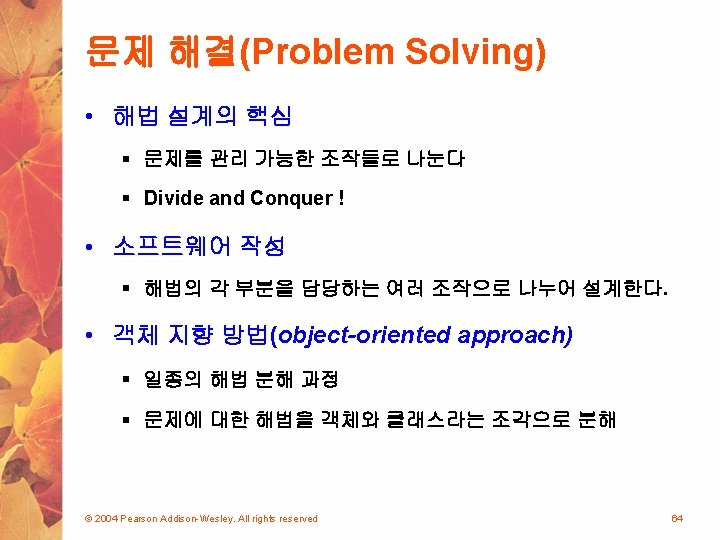 문제 해결(Problem Solving)

• 해법 설계의 핵심

▪ 문제를 관리 가능한 조작들로 나눈다

▪ Divide and Conquer !

• 소프트웨어 작성

▪ 해법의 각 부분을 담당하는 여러 조작으로 나누어 설계한다.

• 객체 지향 방법(object-oriented approach)

▪ 일종의 해법 분해 과정

▪ 문제에 대한 해법을 객체와 클래스라는 조각으로 분해

© 2004 Pearson Addison-Wesley. All rights reserved

64